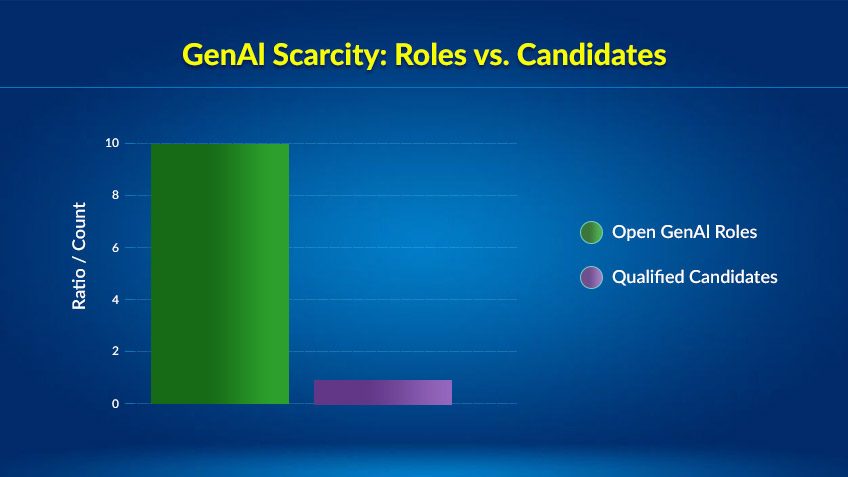 GenAI Scarcity: Roles vs. Candidates

Ratio / Count

10
8
6
4
2
0

Open GenAI Roles
Qualified Candidates